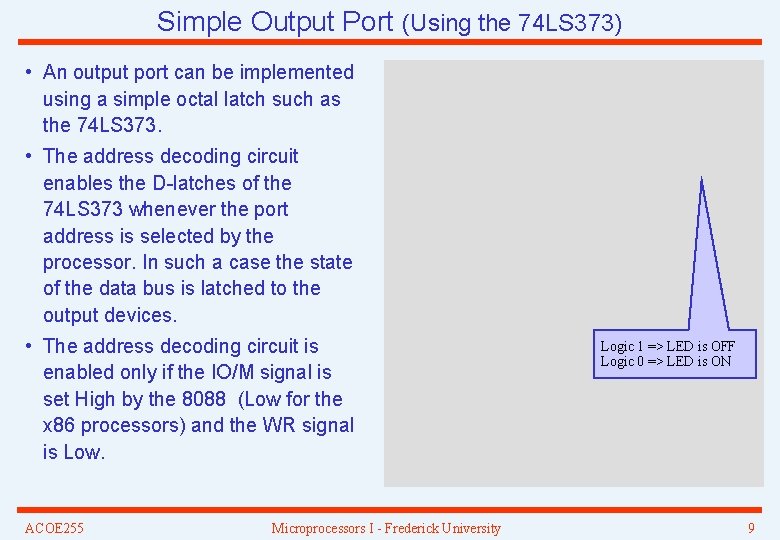 Simple Output Port (Using the 74LS373)

• An output port can be implemented using a simple octal latch such as the 74LS373.

• The address decoding circuit enables the D-latches of the 74LS373 whenever the port address is selected by the processor. In such a case the state of the data bus is latched to the output devices.

• The address decoding circuit is enabled only if the IO/M signal is set High by the 8088 (Low for the x86 processors) and the WR signal is Low.

Logic 1 => LED is OFF
Logic 0 => LED is ON

ACOE255
Microprocessors I - Frederick University
9